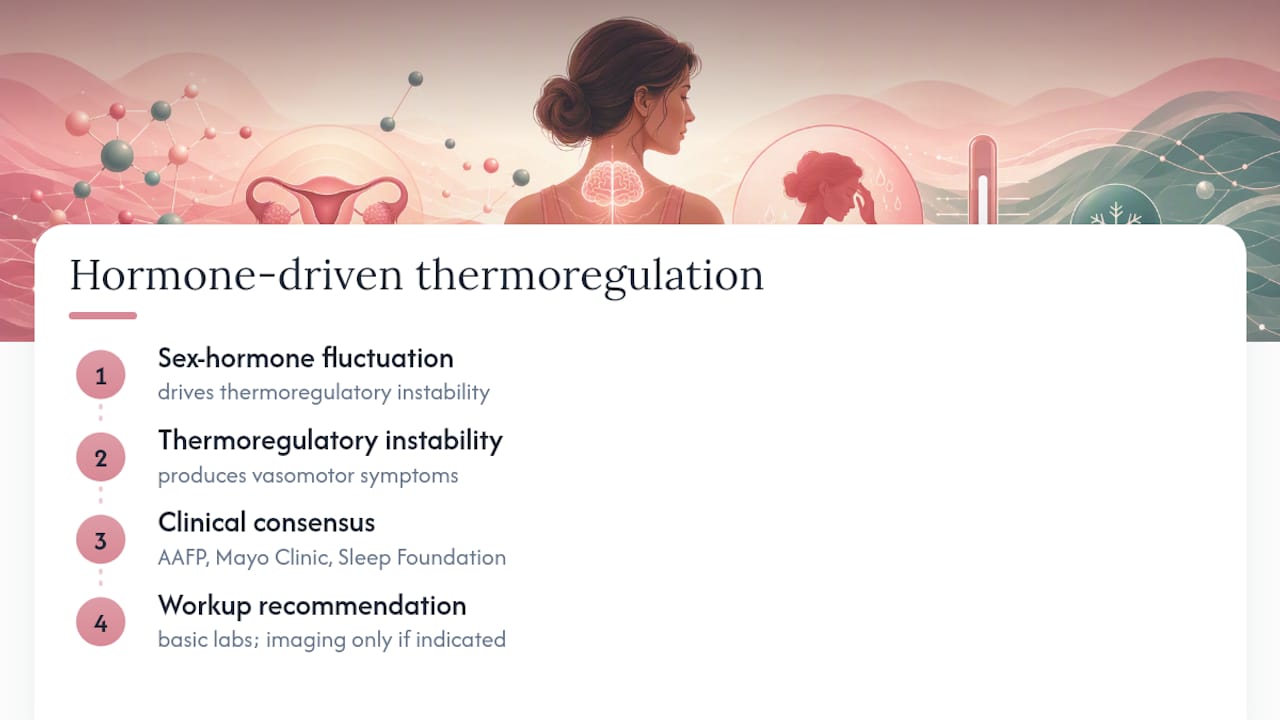 Hormone-driven thermoregulation

1
Sex-hormone fluctuation
drives thermoregulatory instability

2
Thermoregulatory instability
produces vasomotor symptoms

3
Clinical consensus
AAFP, Mayo Clinic, Sleep Foundation

4
Workup recommendation
basic labs; imaging only if indicated